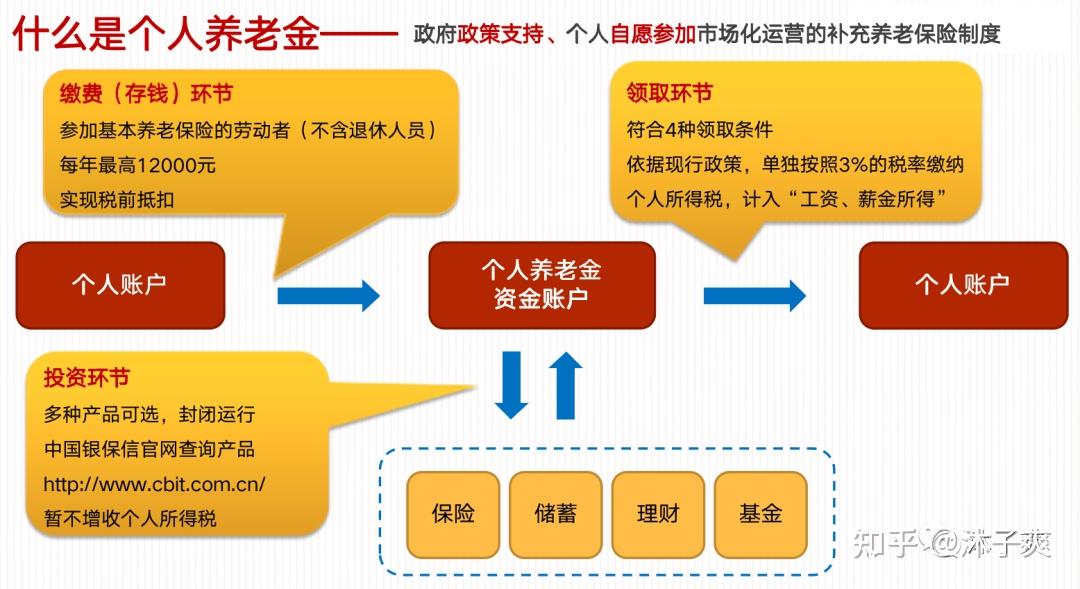 什么是个人养老金—— 政府政策支持、个人自愿参加市场化运营的补充养老保险制度

缴费（存钱）环节
参加基本养老保险的劳动者（不含退休人员）
每年最高12000元
实现税前抵扣

领取环节
符合4种领取条件
依据现行政策，单独按照3%的税率缴纳个人所得税，计入“工资、薪金所得”

个人账户

个人养老金
资金账户

个人账户

投资环节
多种产品可选，封闭运行
中国银保信官网查询产品
http://www.cbit.com.cn/
暂不增收个人所得税

保险

储蓄

理财

基金

知乎 @沐子爽